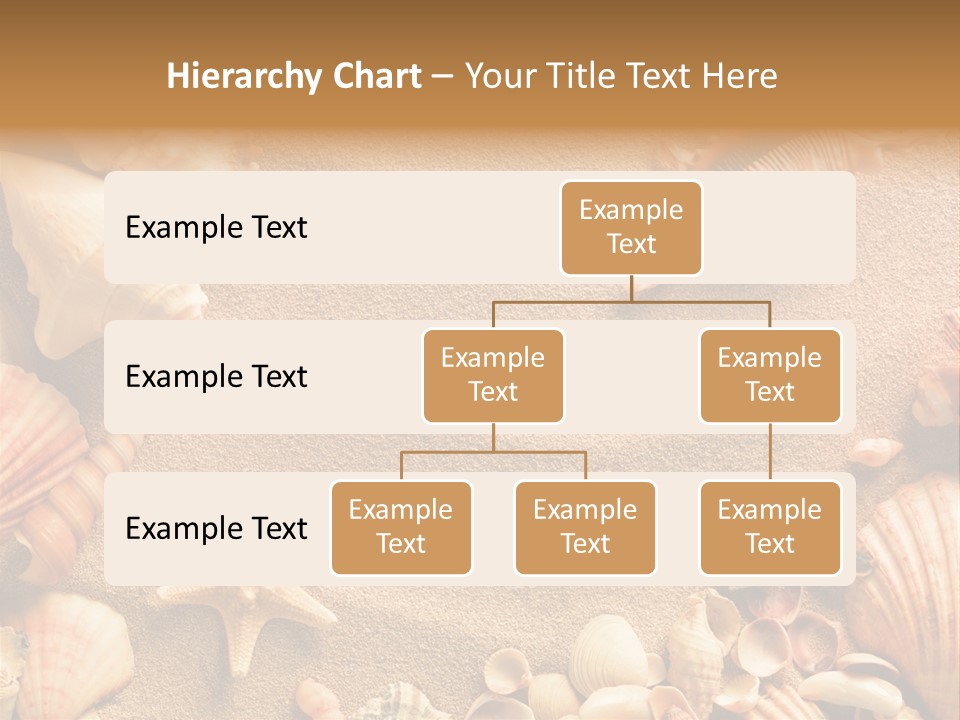 Hierarchy Chart – Your Title Text Here

Example Text

Example Text

Example Text

Example Text

Example Text

Example Text

Example Text

Example Text

Example Text